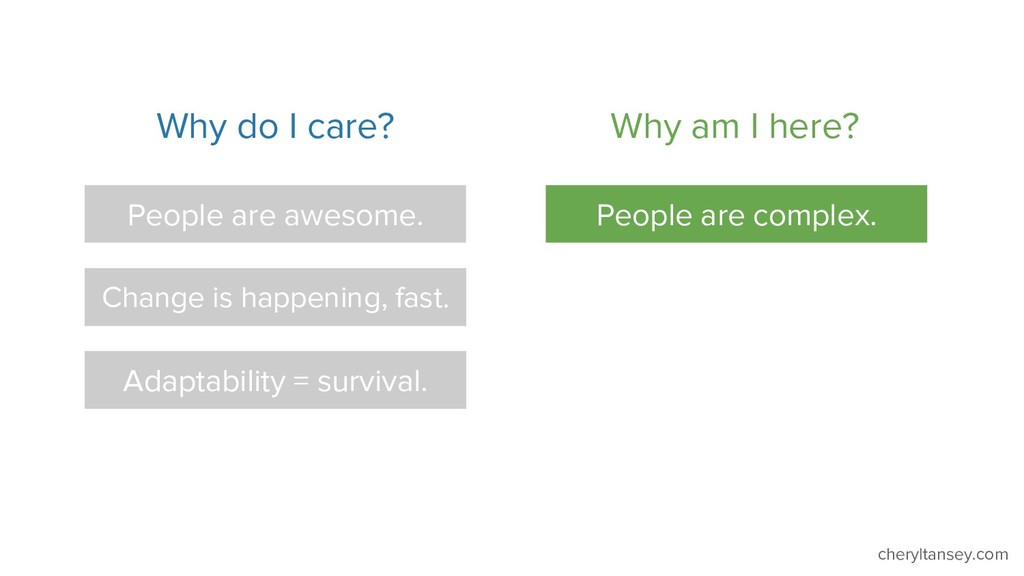 Why do I care?

People are awesome.

Change is happening, fast.

Adaptability = survival.

Why am I here?

People are complex.

cheryltansey.com